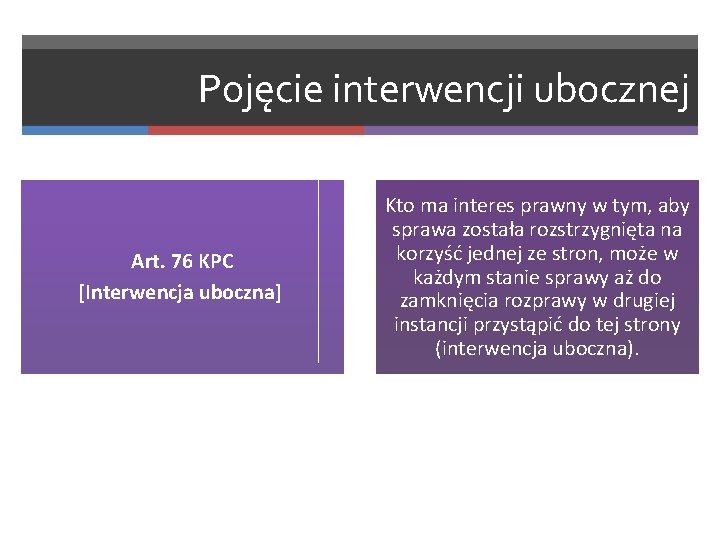 Pojęcie interwencji ubocznej

Art. 76 KPC
[Interwencja uboczna]

Kto ma interes prawny w tym, aby sprawa została rozstrzygnięta na korzyść jednej ze stron, może w każdym stanie sprawy aż do zamknięcia rozprawy w drugiej instancji przystąpić do tej strony (interwencja uboczna).